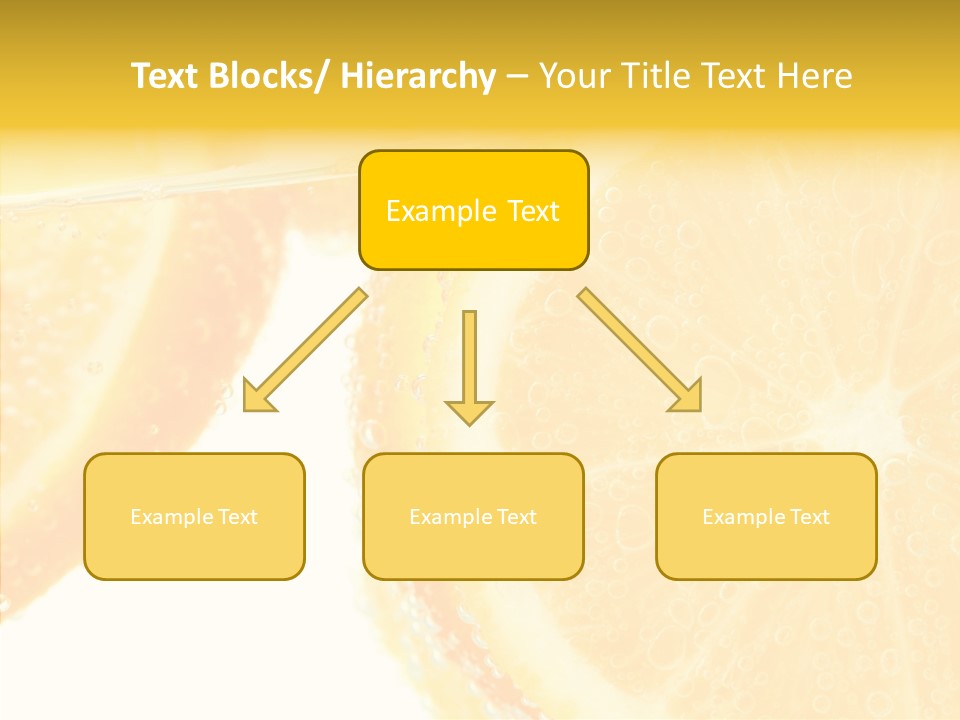 Text Blocks/ Hierarchy – Your Title Text Here

Example Text

Example Text

Example Text

Example Text